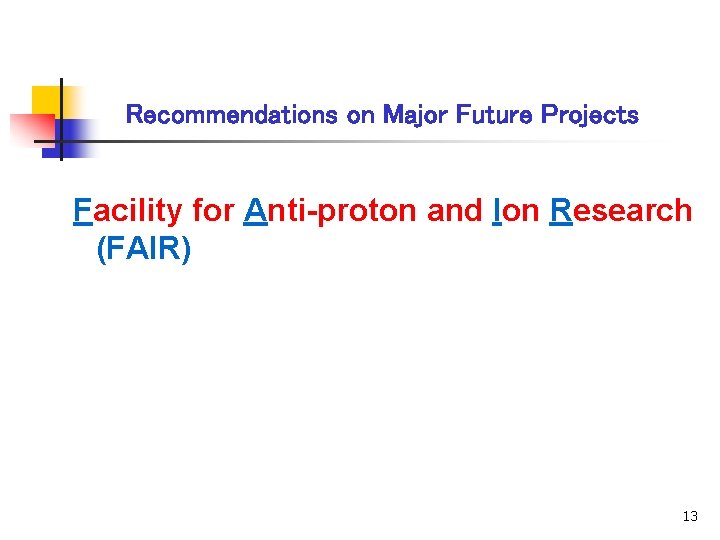 Recommendations on Major Future Projects

Facility for Anti-proton and Ion Research (FAIR)

13